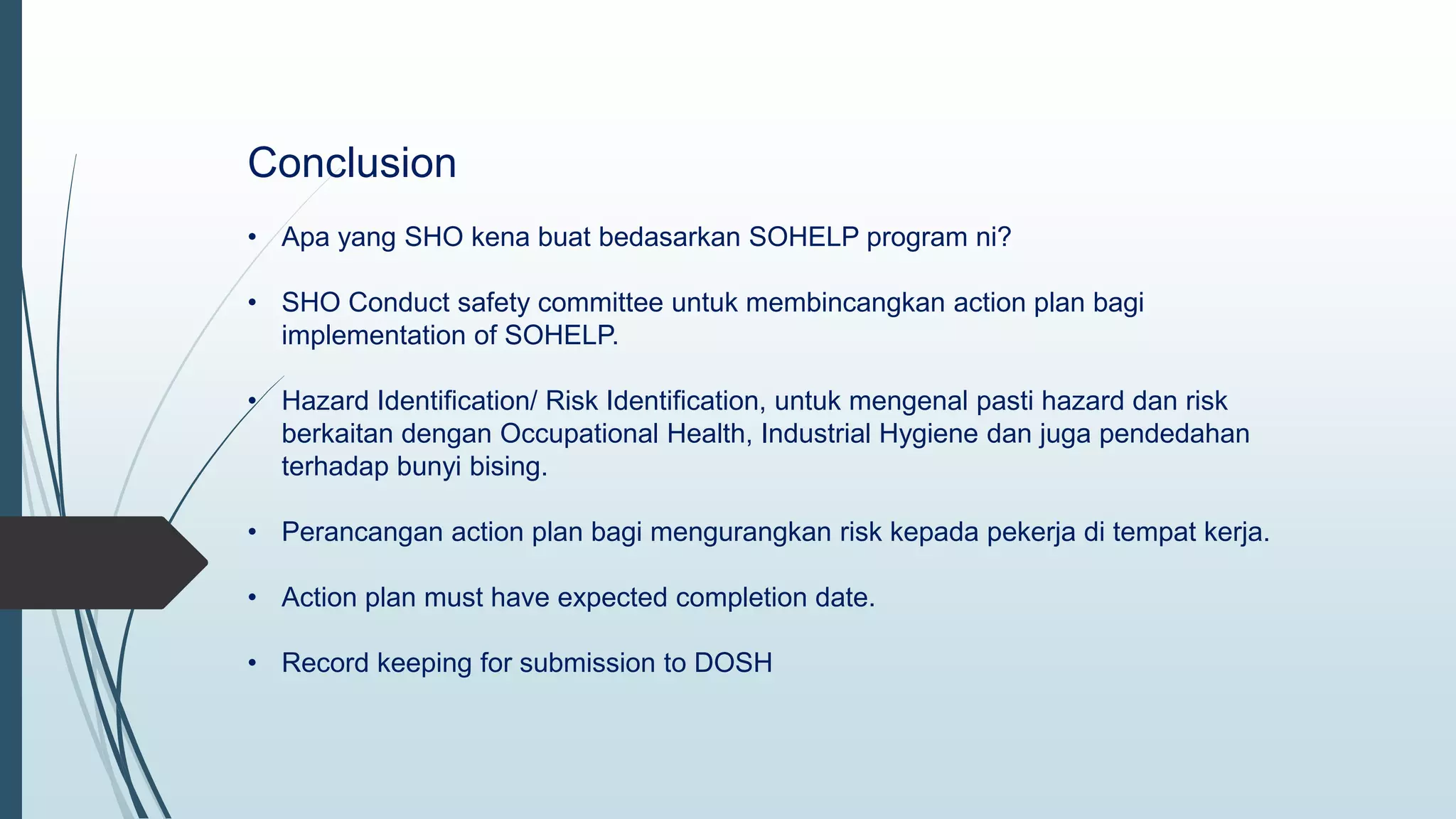 Conclusion

• Apa yang SHO kena buat bedasarkan SOHELP program ni?

• SHO Conduct safety committee untuk membincangkan action plan bagi implementation of SOHELP.

• Hazard Identification/ Risk Identification, untuk mengenal pasti hazard dan risk berkaitan dengan Occupational Health, Industrial Hygiene dan juga pendedahan terhadap bunyi bising.

• Perancangan action plan bagi mengurangkan risk kepada pekerja di tempat kerja.

• Action plan must have expected completion date.

• Record keeping for submission to DOSH